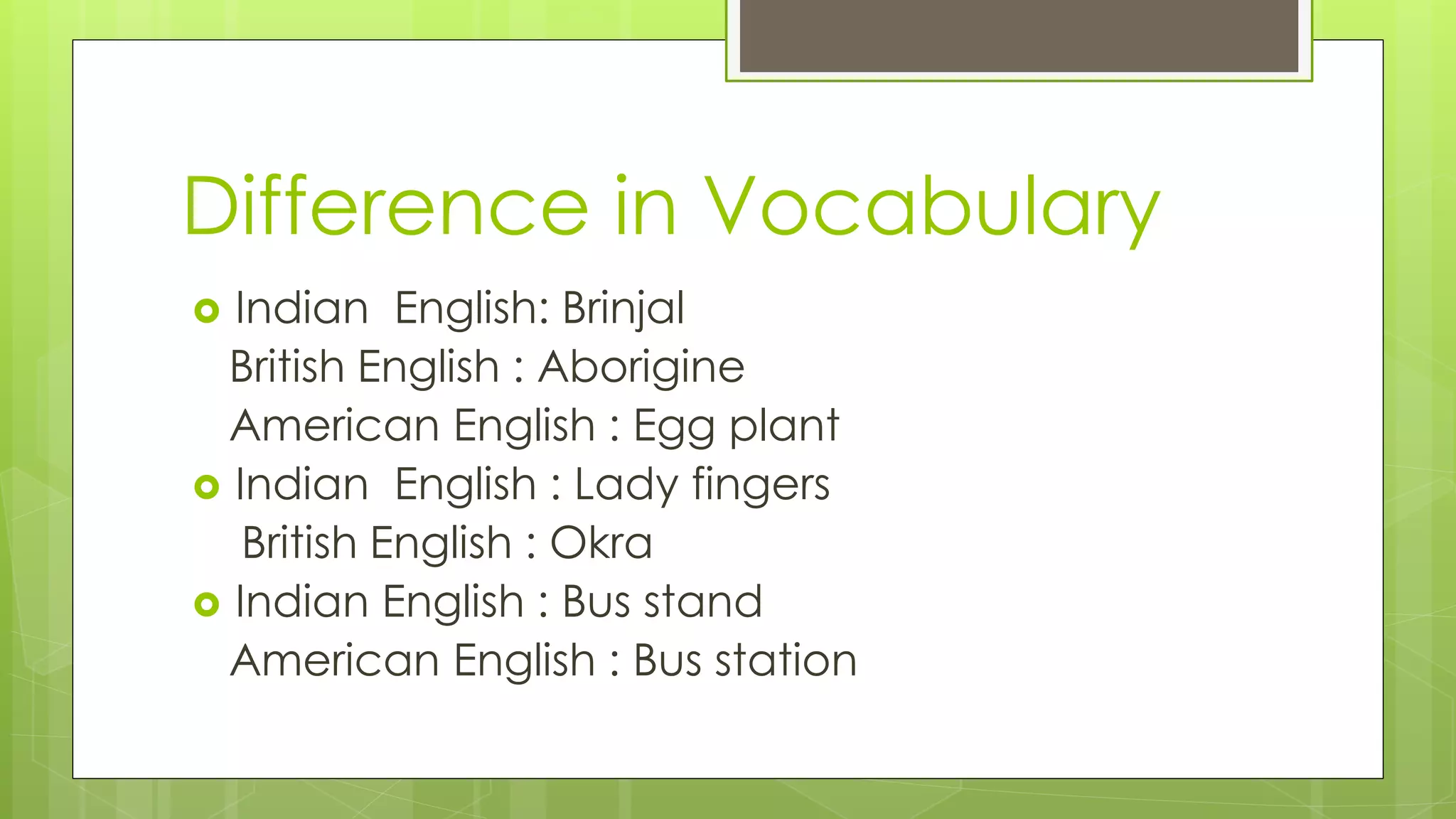 Difference in Vocabulary

Indian English: Brinjal
British English : Aborigine
American English : Egg plant

Indian English : Lady fingers
British English : Okra

Indian English : Bus stand
American English : Bus station